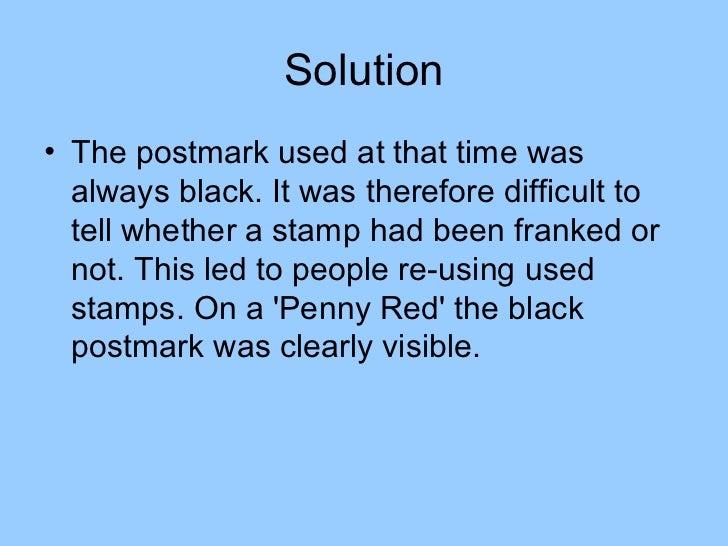 Solution

• The postmark used at that time was always black. It was therefore difficult to tell whether a stamp had been franked or not. This led to people re-using used stamps. On a 'Penny Red' the black postmark was clearly visible.